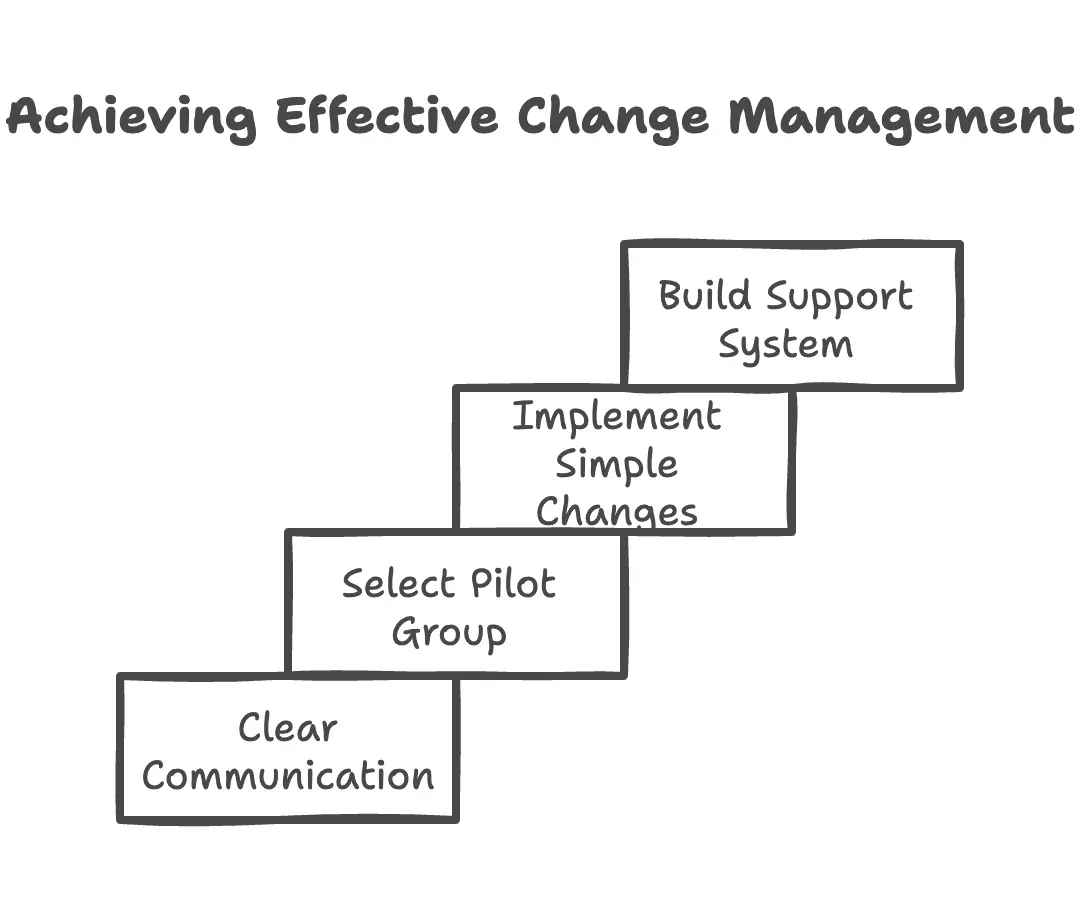 Achieving Effective Change Management

Build Support System

Implement Simple Changes

Select Pilot Group

Clear Communication